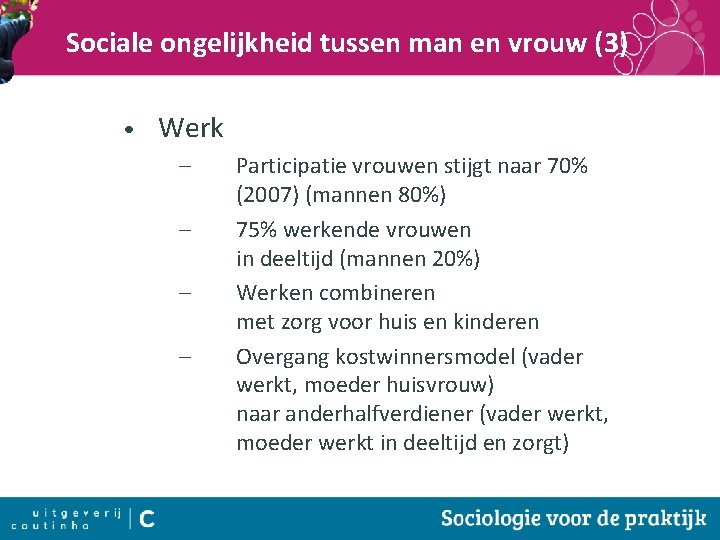 Sociale ongelijkheid tussen man en vrouw (3)

• Werk
– Participatie vrouwen stijgt naar 70% (2007) (mannen 80%)
– 75% werkende vrouwen in deeltijd (mannen 20%)
– Werken combineren met zorg voor huis en kinderen
– Overgang kostwinnersmodel (vader werkt, moeder huisvrouw) naar anderhalfverdiener (vader werkt, moeder werkt in deeltijd en zorgt)

uitgeverij coutinho | C

Sociologie voor de praktijk